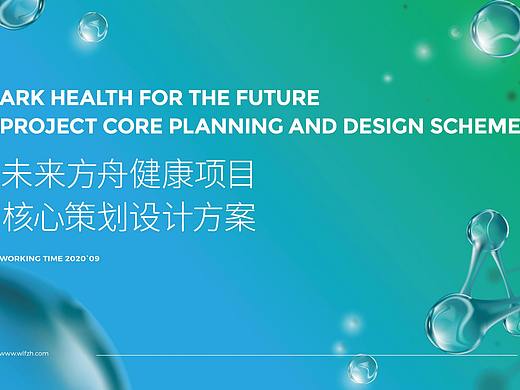 ARK HEALTH FOR THE FUTURE
PROJECT CORE PLANNING AND DESIGN SCHEME

未来方舟健康项目
核心策划设计方案

WORKING TIME 2020`09

www.wlfzh.com